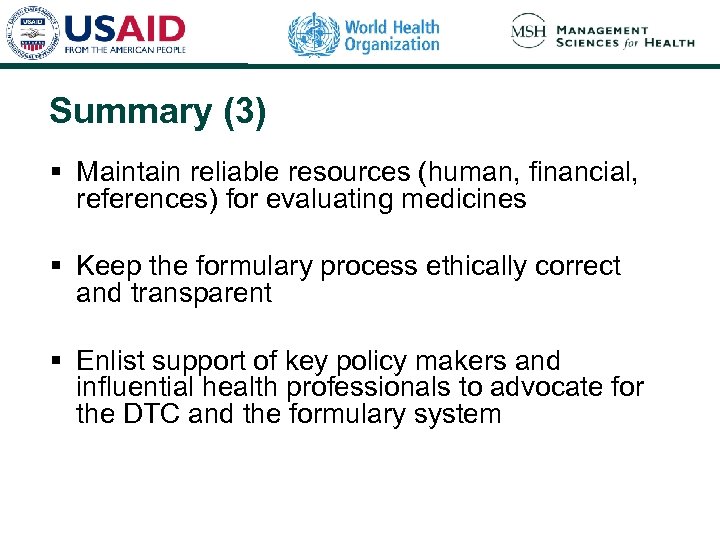 USAID
FROM THE AMERICAN PEOPLE

World Health Organization

MSH MANAGEMENT SCIENCES for HEALTH

Summary (3)

▪ Maintain reliable resources (human, financial, references) for evaluating medicines

▪ Keep the formulary process ethically correct and transparent

▪ Enlist support of key policy makers and influential health professionals to advocate for the DTC and the formulary system